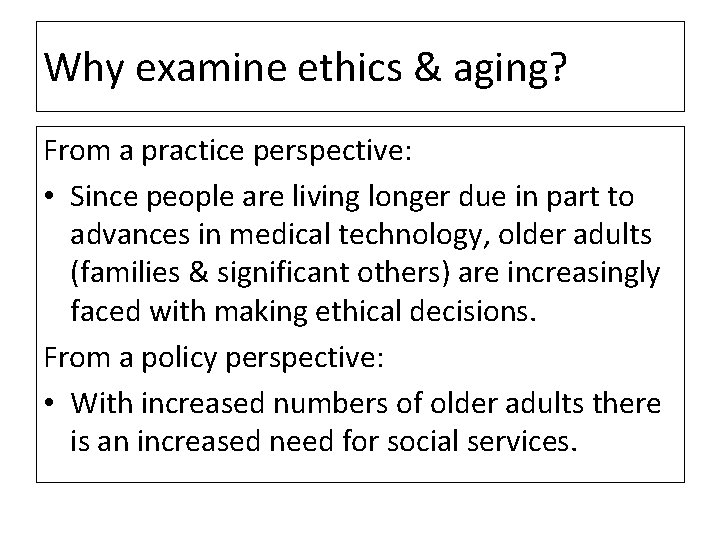 Why examine ethics & aging?

From a practice perspective:

• Since people are living longer due in part to advances in medical technology, older adults (families & significant others) are increasingly faced with making ethical decisions.

From a policy perspective:

• With increased numbers of older adults there is an increased need for social services.